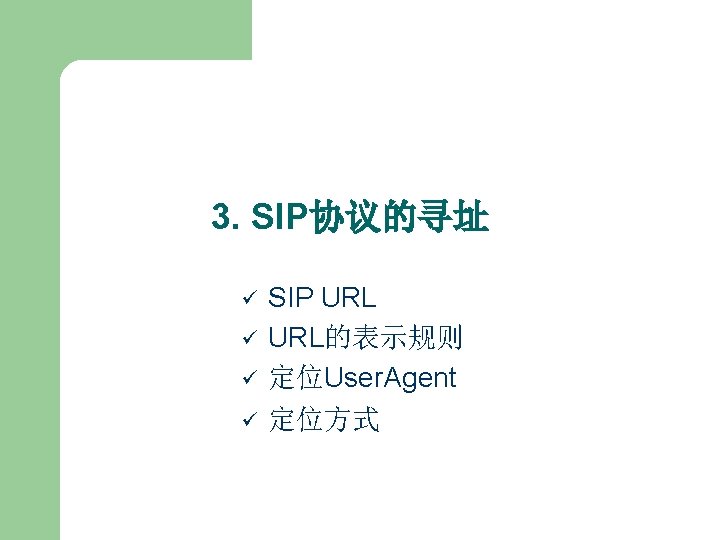 3. SIP协议的寻址

✓ SIP URL
✓ URL的表示规则
✓ 定位UserAgent
✓ 定位方式